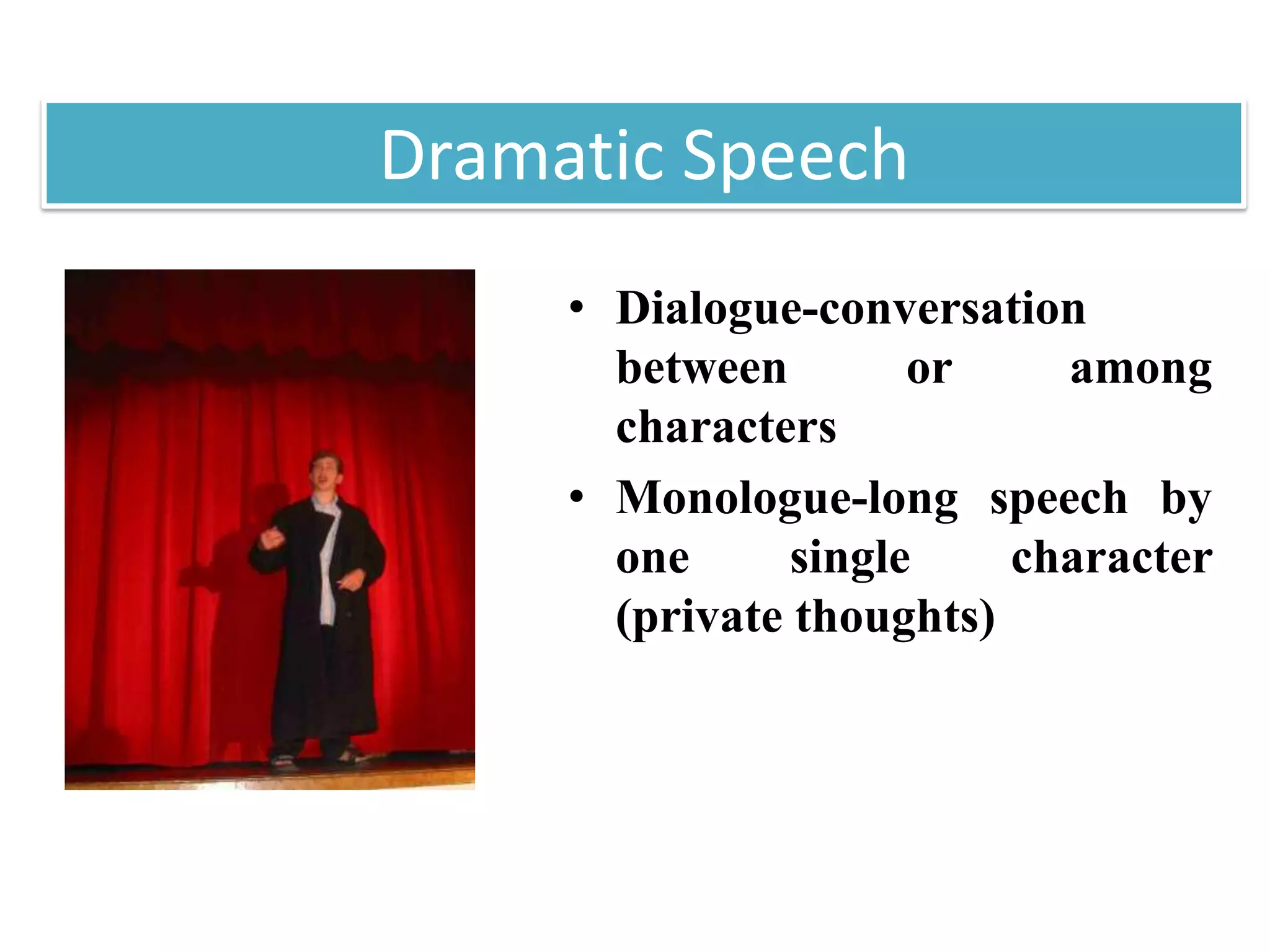 Dramatic Speech

• Dialogue-conversation between or among characters

• Monologue-long speech by one single character (private thoughts)